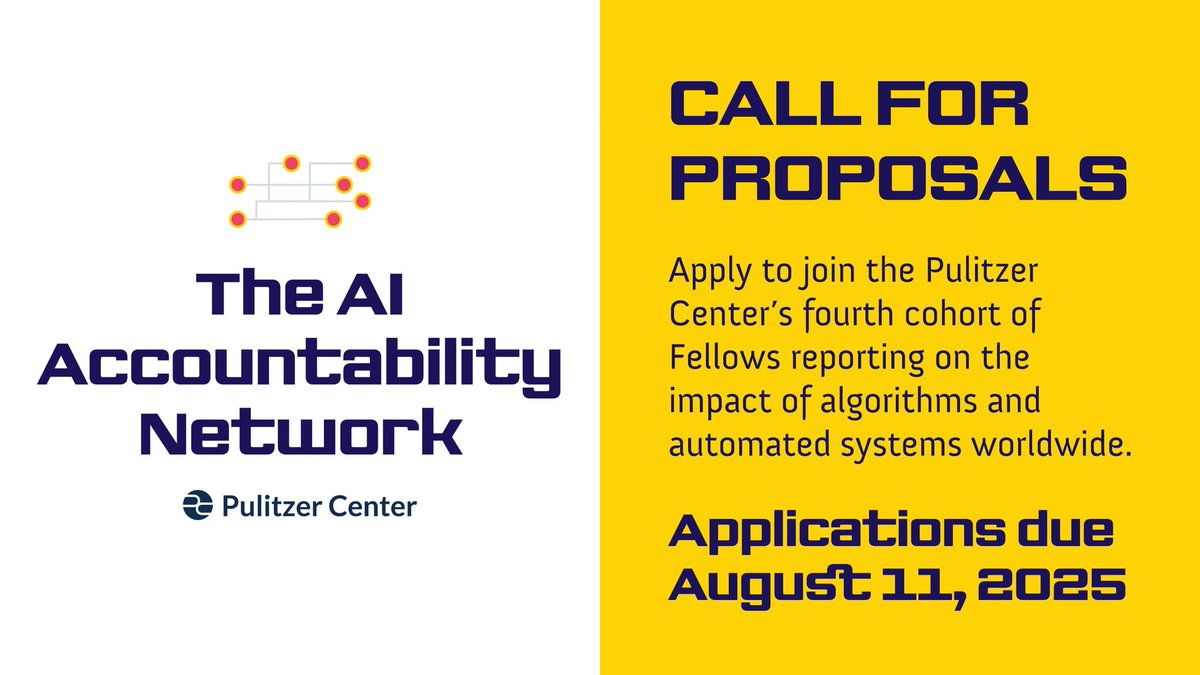 The AI Accountability Network

Pulitzer Center

CALL FOR PROPOSALS

Apply to join the Pulitzer Center's fourth cohort of Fellows reporting on the impact of algorithms and automated systems worldwide.

Applications due August 11, 2025